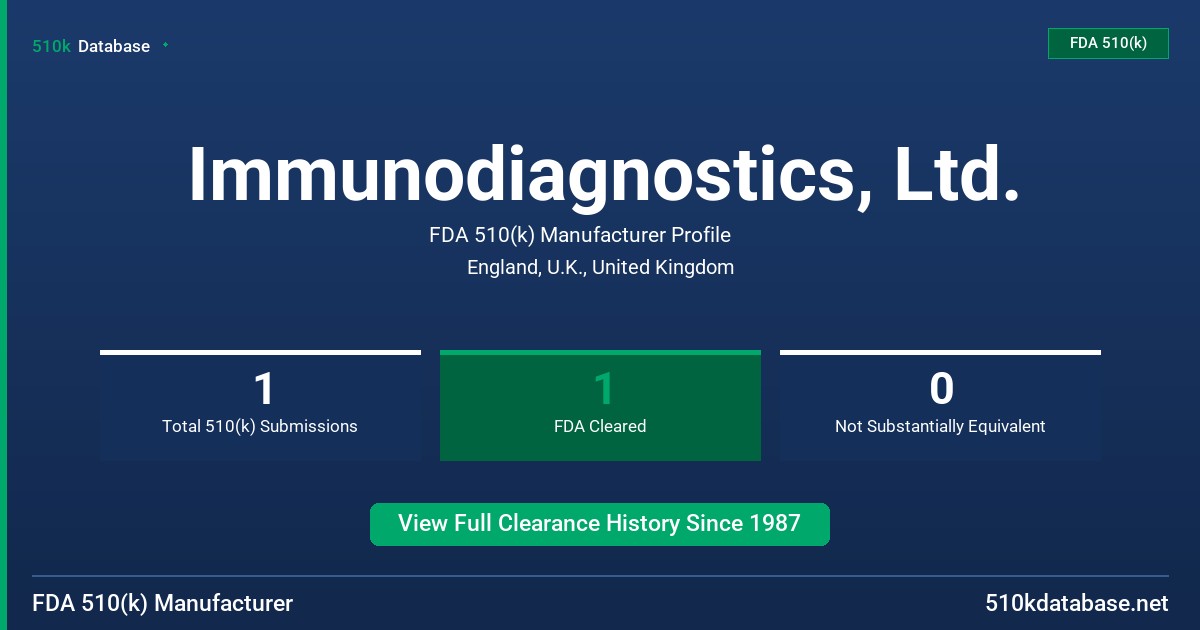 510k Database

FDA 510(k)

Immunodiagnostics, Ltd.

FDA 510(k) Manufacturer Profile

England, U.K., United Kingdom

1
Total 510(k) Submissions

1
FDA Cleared

0
Not Substantially Equivalent

View Full Clearance History Since 1987

FDA 510(k) Manufacturer

510kdatabase.net